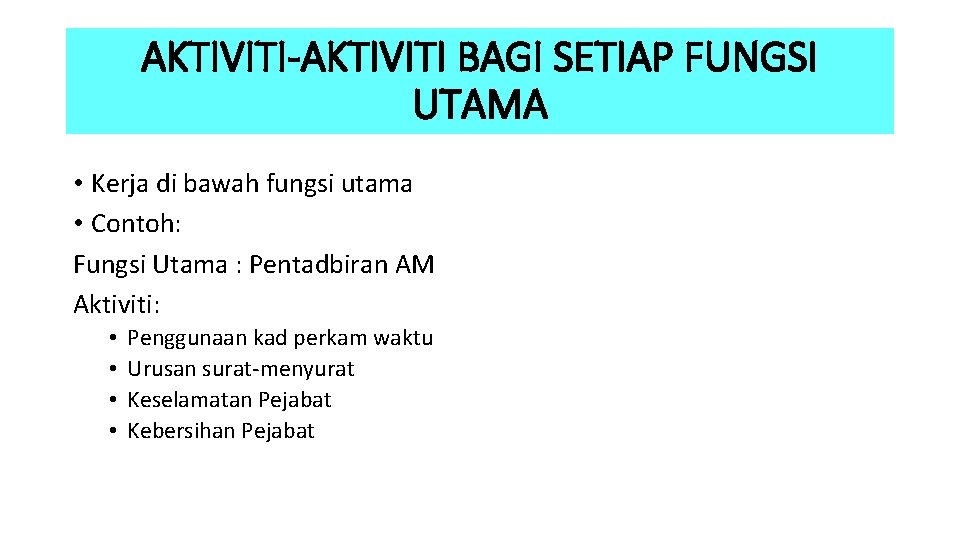 AKTIVITI-AKTIVITI BAGI SETIAP FUNGSI UTAMA

• Kerja di bawah fungsi utama
• Contoh:
Fungsi Utama : Pentadbiran AM
Aktiviti:
• Penggunaan kad perkam waktu
• Urusan surat-menyurat
• Keselamatan Pejabat
• Kebersihan Pejabat